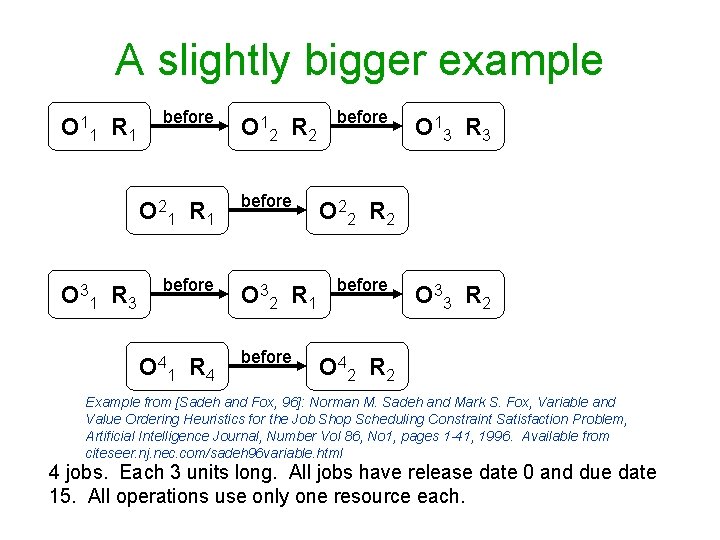 A slightly bigger example

$O^1_1$ $R_1$ before $O^1_2$ $R_2$ before $O^1_3$ $R_3$

$O^2_1$ $R_1$ before $O^2_2$ $R_2$

$O^3_1$ $R_3$ before $O^3_2$ $R_1$ before $O^3_3$ $R_2$

$O^4_1$ $R_4$ before $O^4_2$ $R_2$

Example from [Sadeh and Fox, 96]: Norman M. Sadeh and Mark S. Fox, Variable and Value Ordering Heuristics for the Job Shop Scheduling Constraint Satisfaction Problem, Artificial Intelligence Journal, Number Vol 86, No1, pages 1-41, 1996. Available from citeseer.nj.nec.com/sadeh96variable.html

4 jobs. Each 3 units long. All jobs have release date 0 and due date 15. All operations use only one resource each.